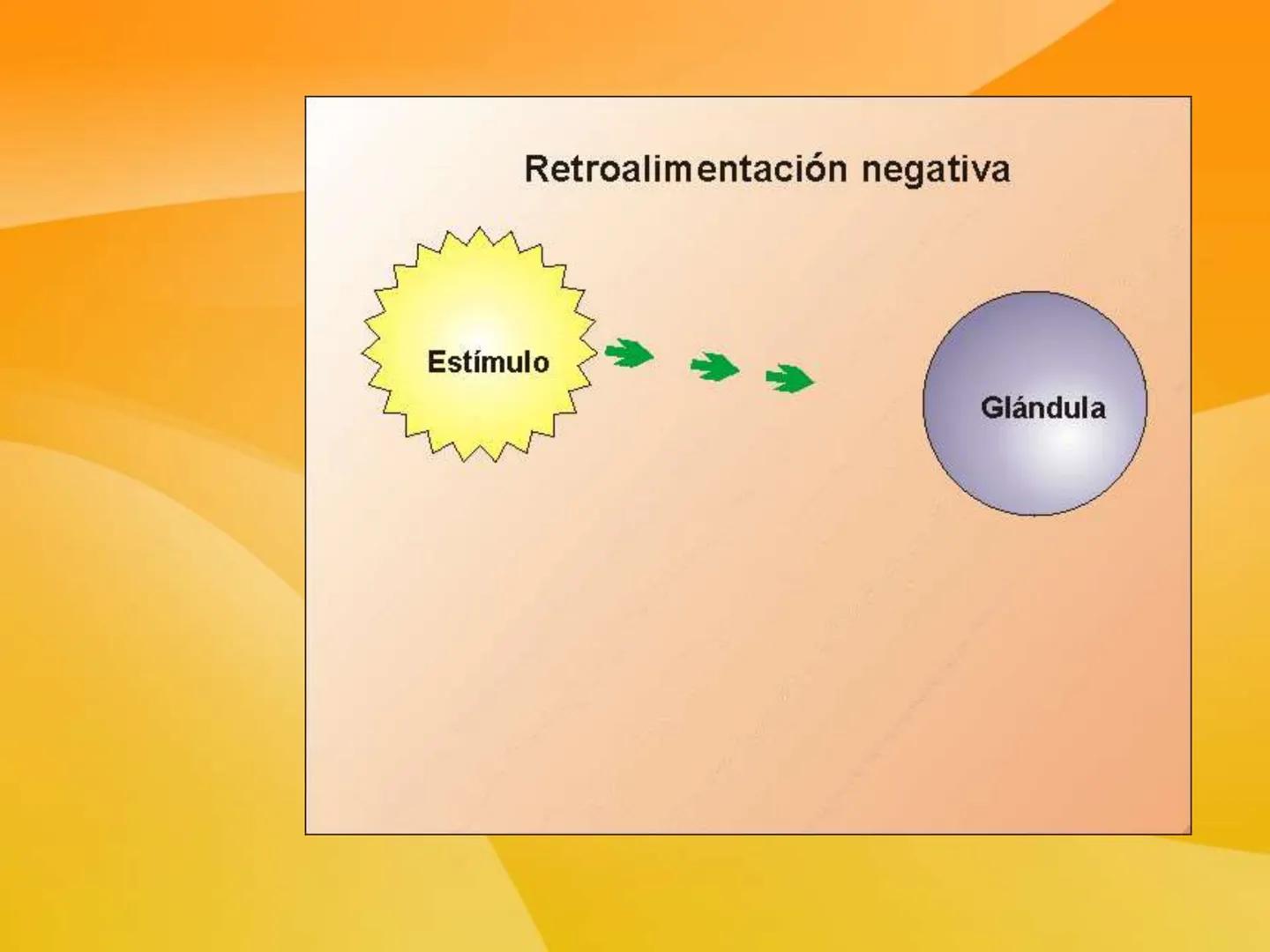 Retroalimentación negativa

Estímulo

Glándula